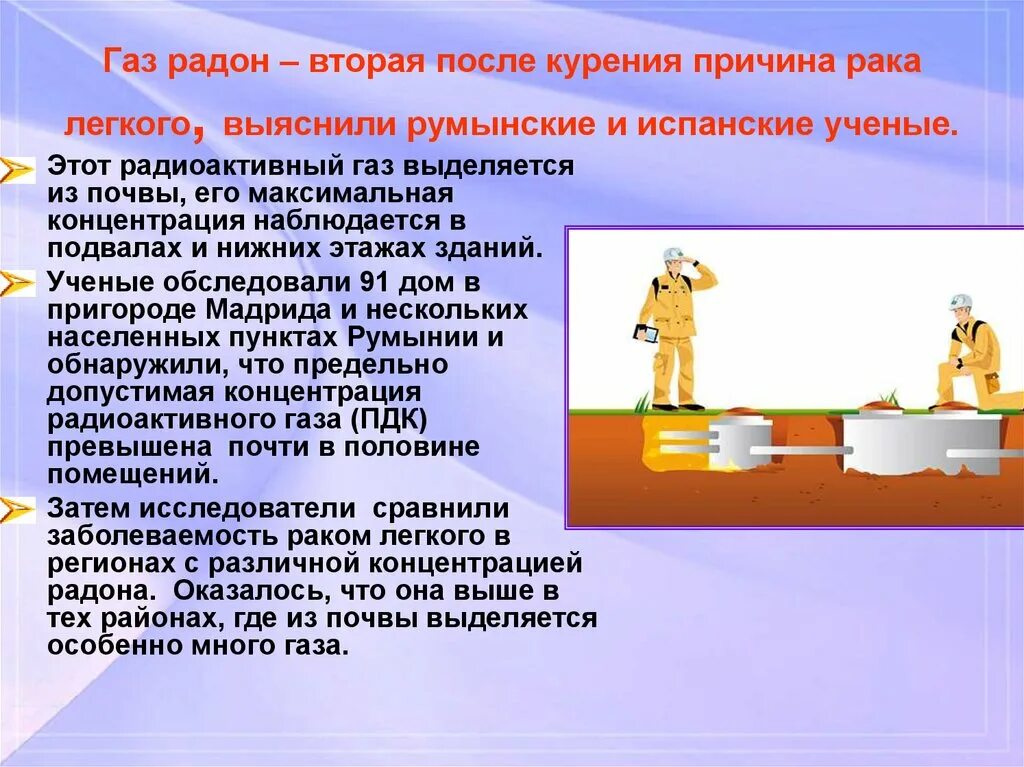 Газ радон – вторая после курения причина рака легкого, выяснили румынские и испанские ученые.

Этот радиоактивный газ выделяется из почвы, его максимальная концентрация наблюдается в подвалах и нижних этажах зданий.

Ученые обследовали 91 дом в пригороде Мадрида и нескольких населенных пунктах Румынии и обнаружили, что предельно допустимая концентрация радиоактивного газа (ПДК) превышена почти в половине помещений.

Затем исследователи сравнили заболеваемость раком легкого в регионах с различной концентрацией радона. Оказалось, что она выше в тех районах, где из почвы выделяется особенно много газа.